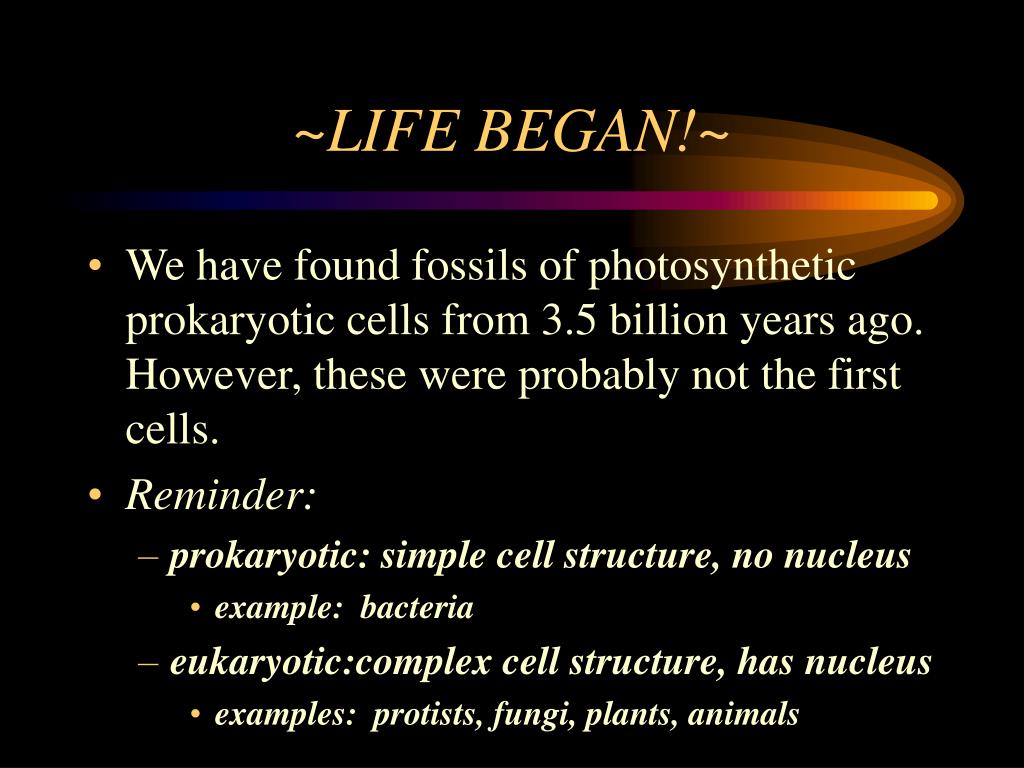 ~LIFE BEGAN!~

• We have found fossils of photosynthetic prokaryotic cells from 3.5 billion years ago. However, these were probably not the first cells.

• Reminder:

– prokaryotic: simple cell structure, no nucleus

• example: bacteria

– eukaryotic:complex cell structure, has nucleus

• examples: protists, fungi, plants, animals